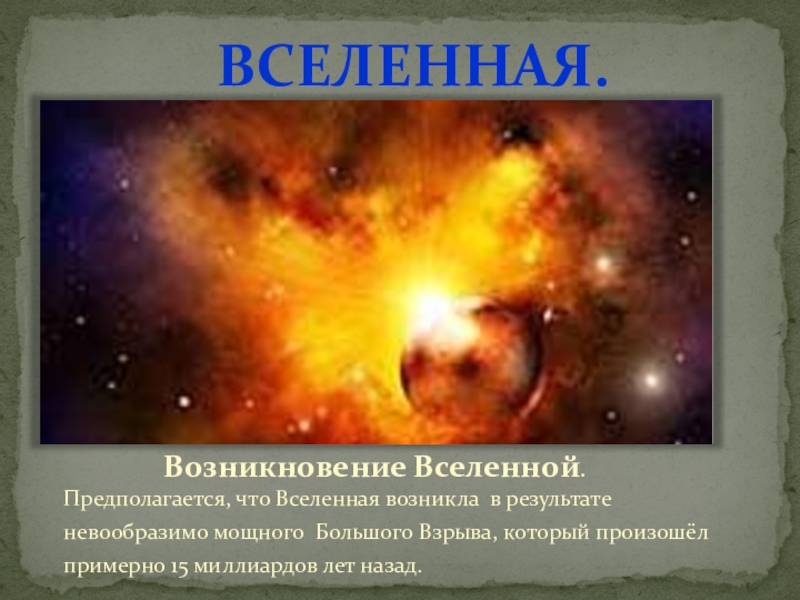 ВСЕЛЕННАЯ.

Возникновение Вселенной.

Предполагается, что Вселенная возникла в результате невообразимо мощного Большого Взрыва, который произошёл примерно 15 миллиардов лет назад.